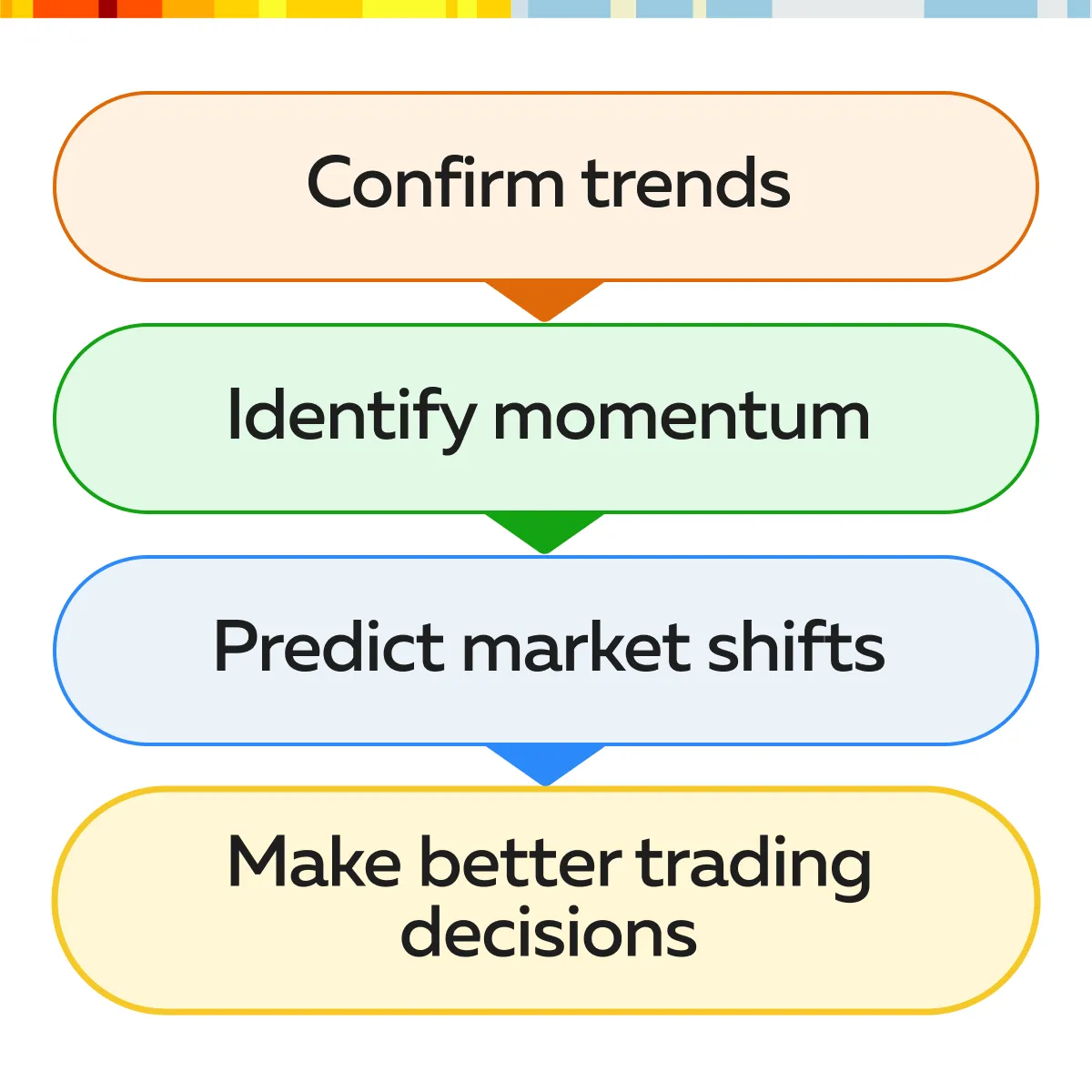 Confirm trends

Identify momentum

Predict market shifts

Make better trading decisions